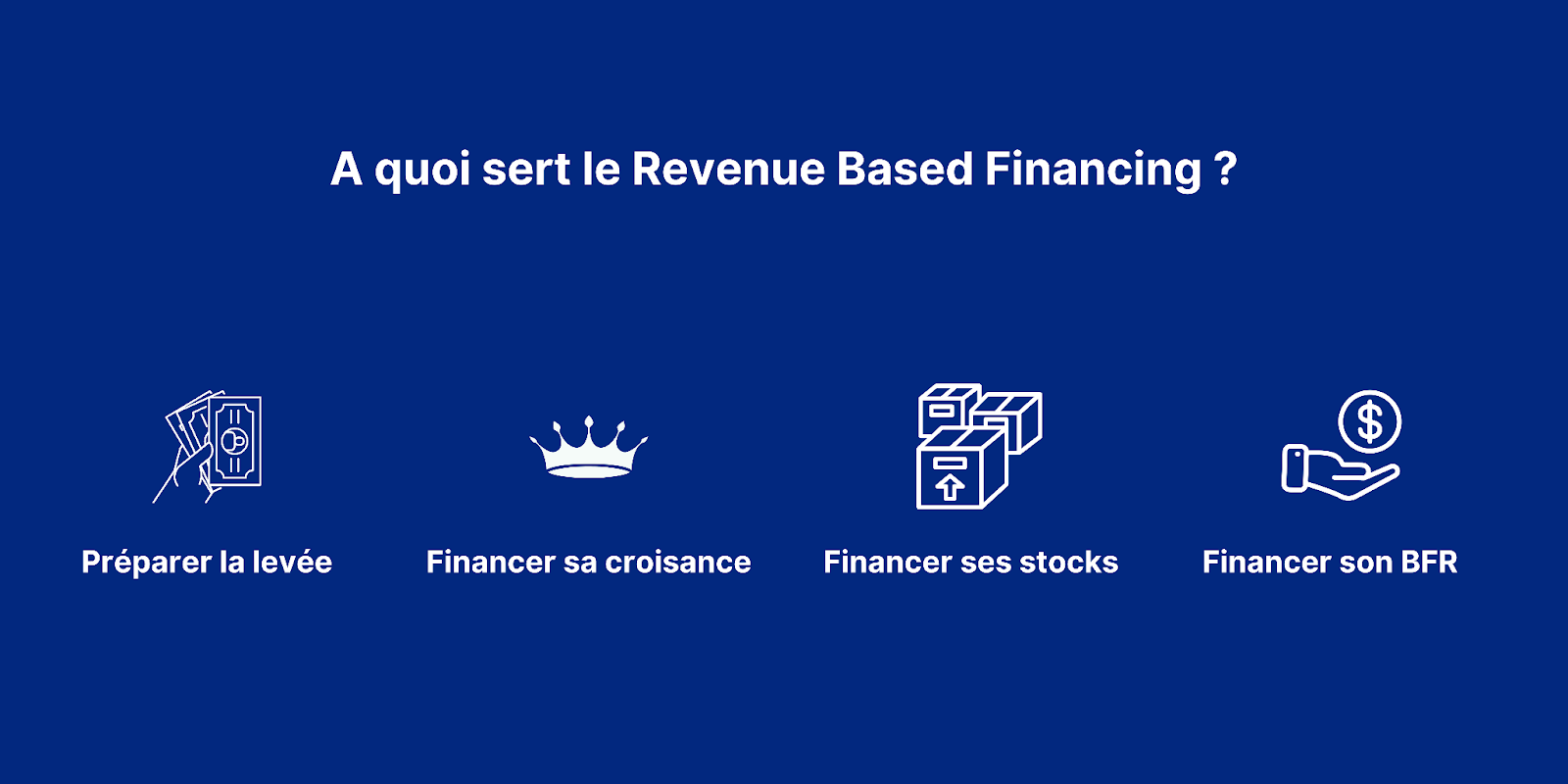 A quoi sert le Revenue Based Financing ?

Préparer la levée

Financer sa croisance

Financer ses stocks

Financer son BFR